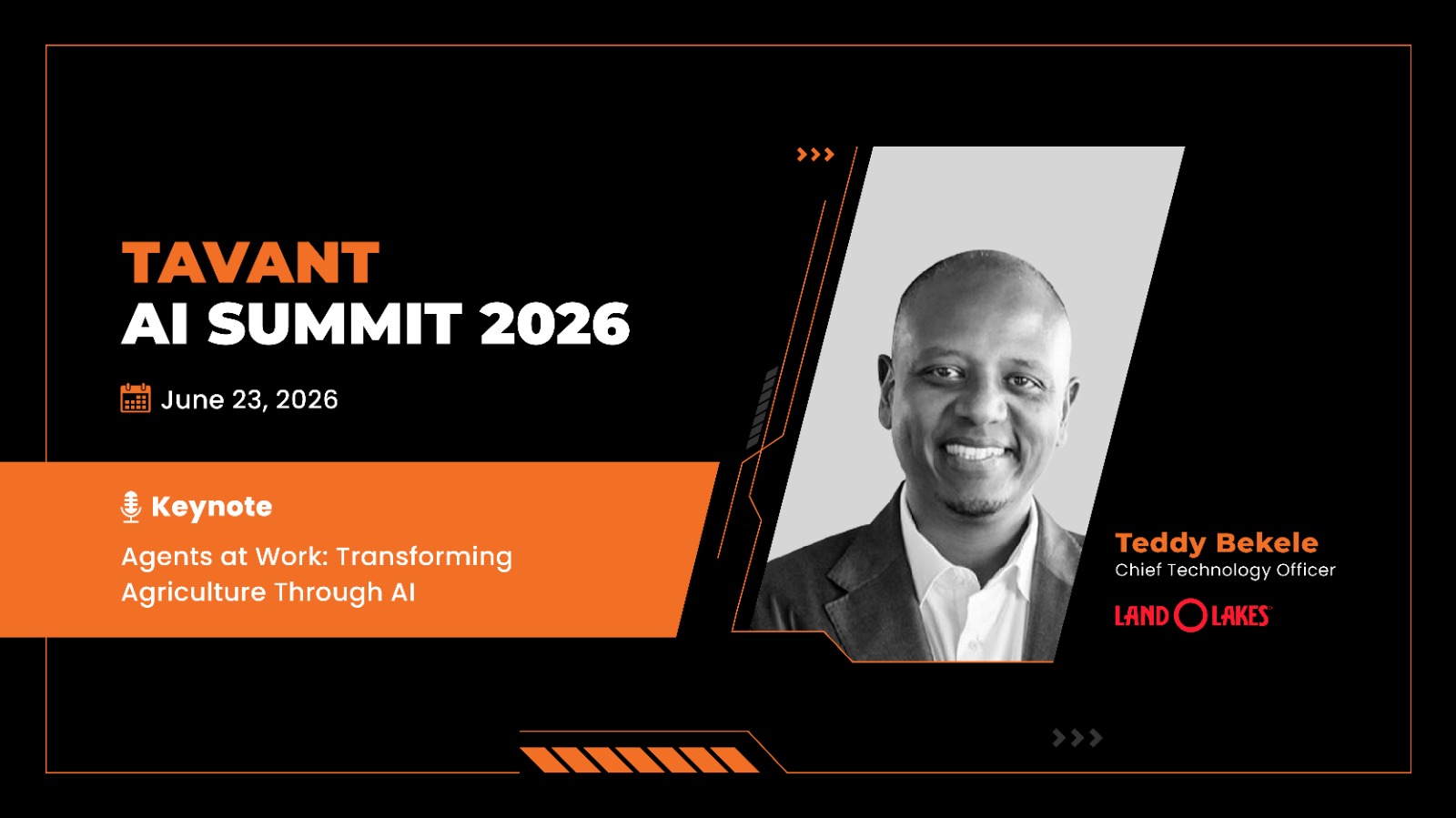 TAVANT
AI SUMMIT 2026

June 23, 2026

Keynote

Agents at Work: Transforming Agriculture Through AI

Teddy Bekele
Chief Technology Officer

LAND O LAKES